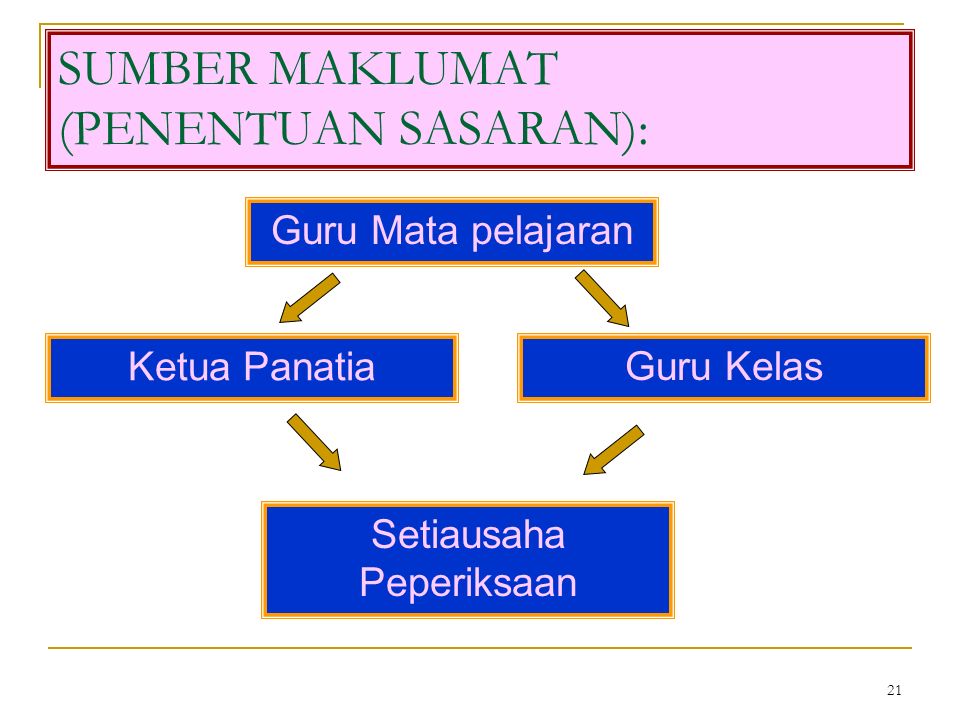 SUMBER MAKLUMAT (PENENTUAN SASARAN):

Guru Mata pelajaran

Ketua Panatia

Guru Kelas

Setiausaha Peperiksaan

21